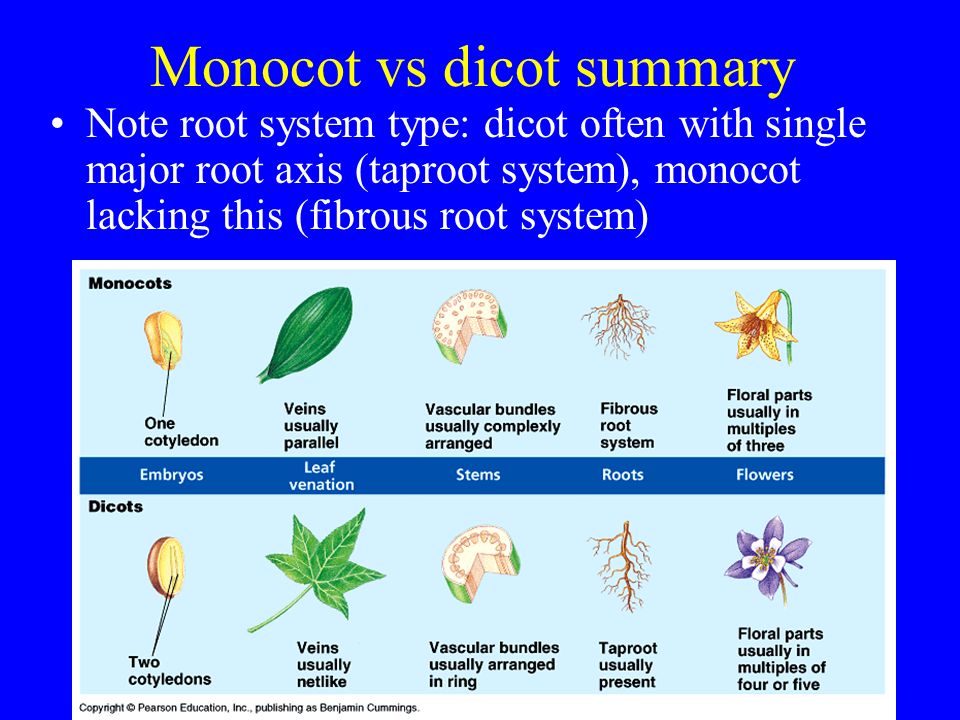 Monocot vs dicot summary

• Note root system type: dicot often with single major root axis (taproot system), monocot lacking this (fibrous root system)

Monocots

One cotyledon

Veins usually parallel

Vascular bundles usually complexly arranged

Fibrous root system

Floral parts usually in multiples of three

Embryos

Leaf venation

Stems

Roots

Flowers

Dicots

Two cotyledons

Veins usually netlike

Vascular bundles usually arranged in ring

Taproot usually present

Floral parts usually in multiples of four or five

Copyright © Pearson Education, Inc., publishing as Benjamin Cummings.